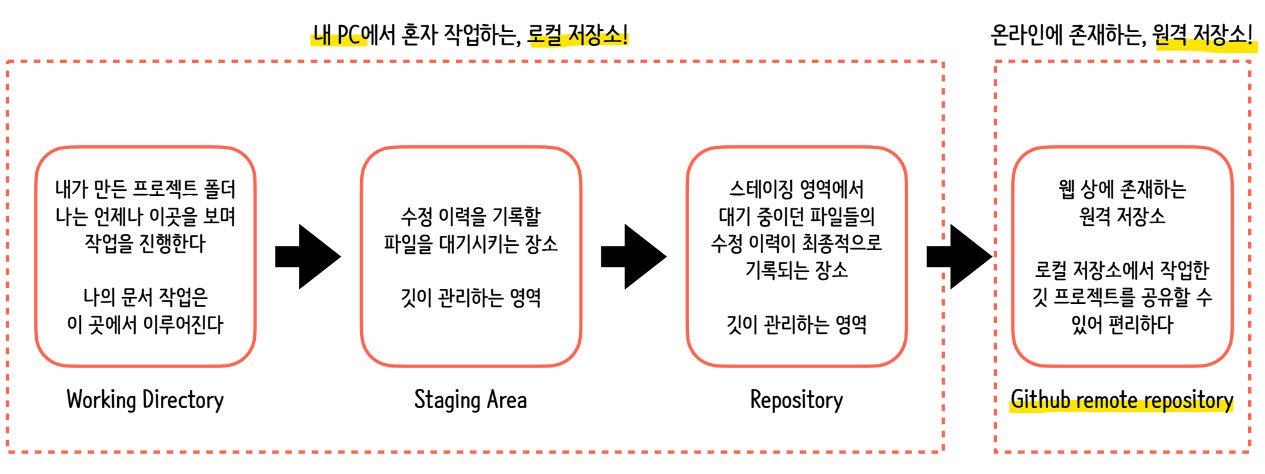 내 PC에서 혼자 작업하는, 로컬 저장소!

내가 만든 프로젝트 폴더
나는 언제나 이곳을 보며
작업을 진행한다

나의 문서 작업은
이 곳에서 이루어진다

Working Directory

수정 이력을 기록할
파일을 대기시키는 장소

깃이 관리하는 영역

Staging Area

스테이징 영역에서
대기 중이던 파일들의
수정 이력이 최종적으로
기록되는 장소

깃이 관리하는 영역

Repository

온라인에 존재하는, 원격 저장소!

웹 상에 존재하는
원격 저장소

로컬 저장소에서 작업한
깃 프로젝트를 공유할 수
있어 편리하다

Github remote repository